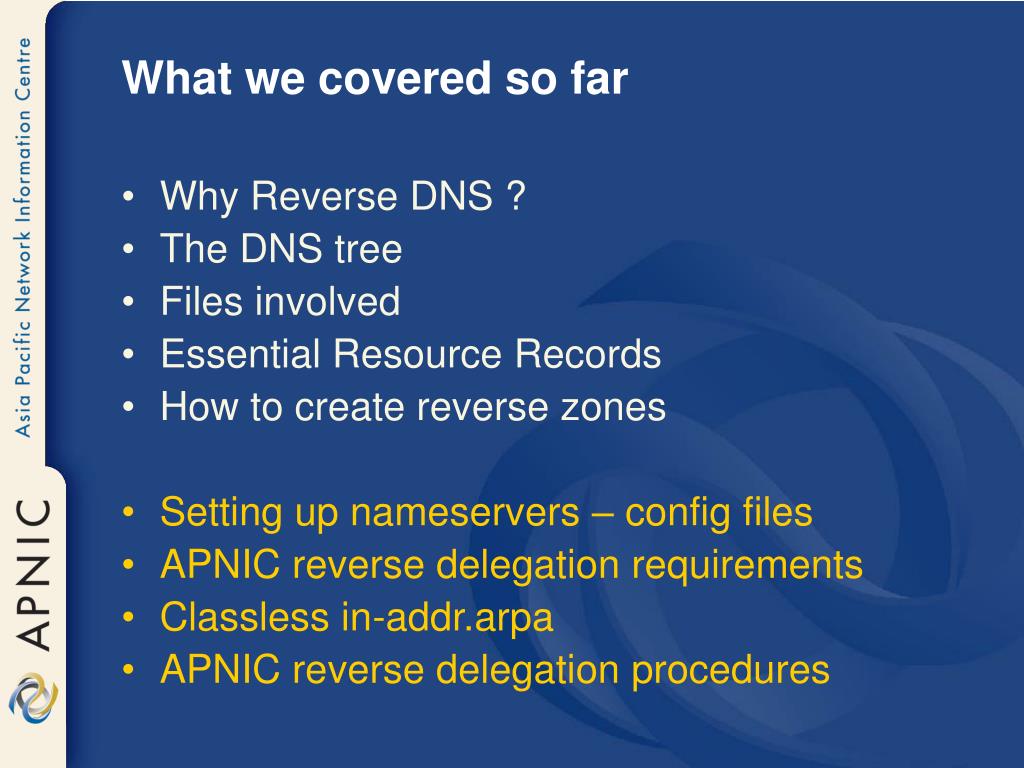 Asia Pacific Network Information Centre

APNIC

What we covered so far

• Why Reverse DNS ?
• The DNS tree
• Files involved
• Essential Resource Records
• How to create reverse zones

• Setting up nameservers – config files
• APNIC reverse delegation requirements
• Classless in-addr.arpa
• APNIC reverse delegation procedures